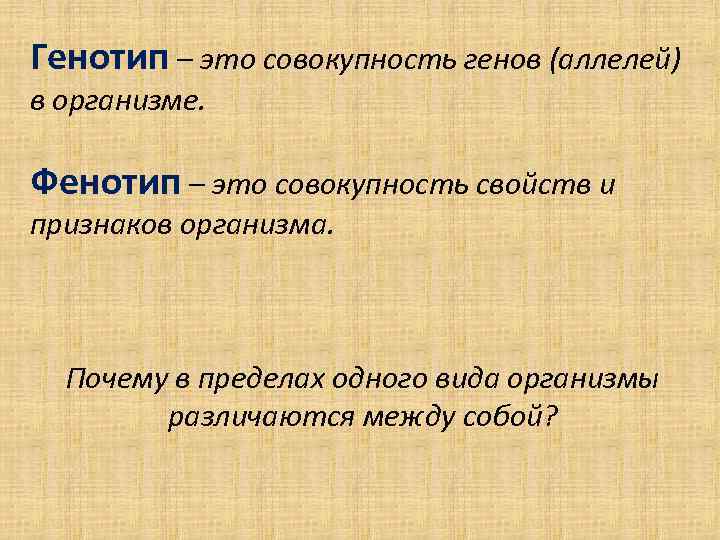 Генотип – это совокупность генов (аллелей) в организме.

Фенотип – это совокупность свойств и признаков организма.

Почему в пределах одного вида организмы различаются между собой?